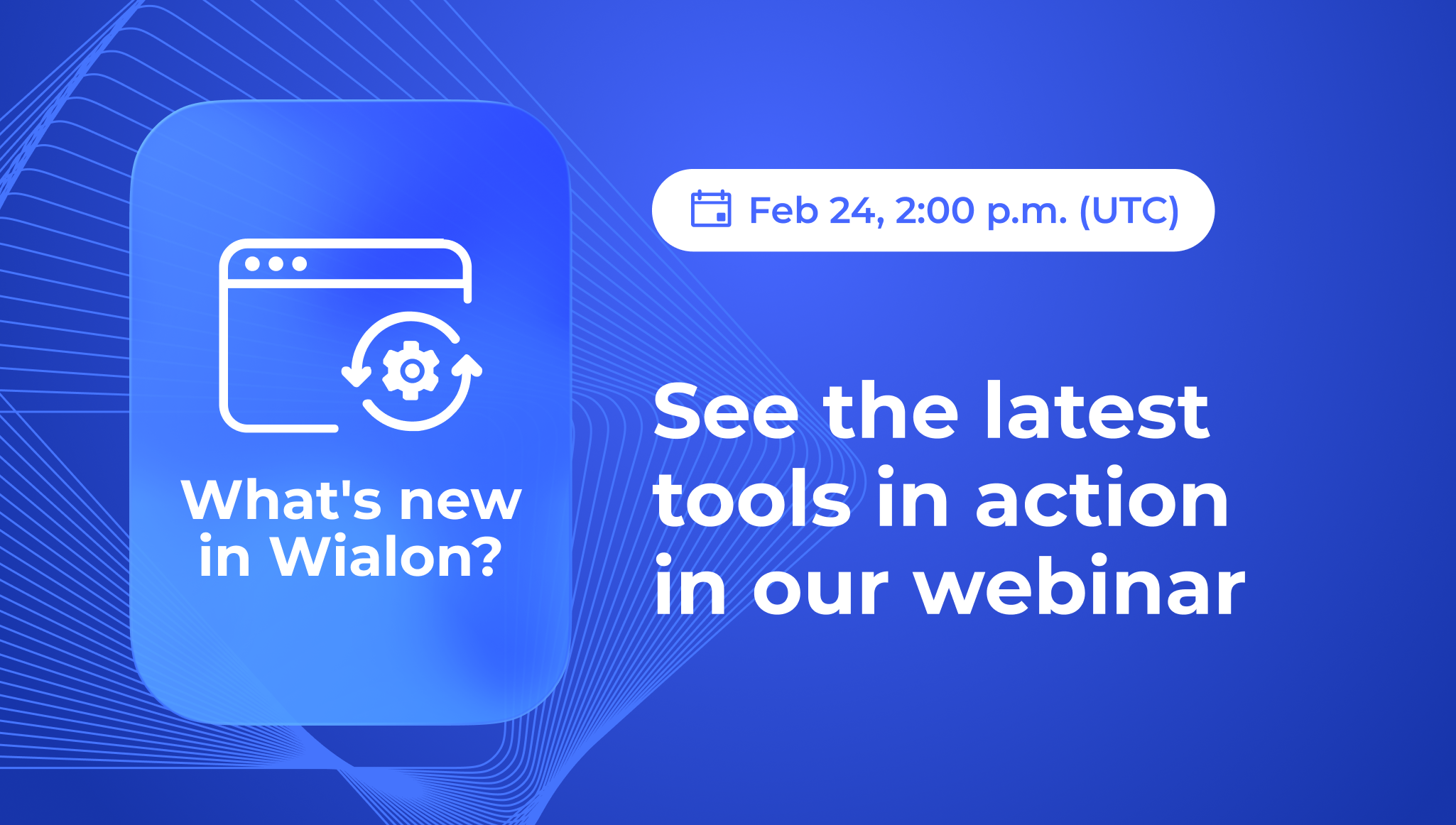 What's new in Wialon?

Feb 24, 2:00 p.m. (UTC)

See the latest tools in action in our webinar